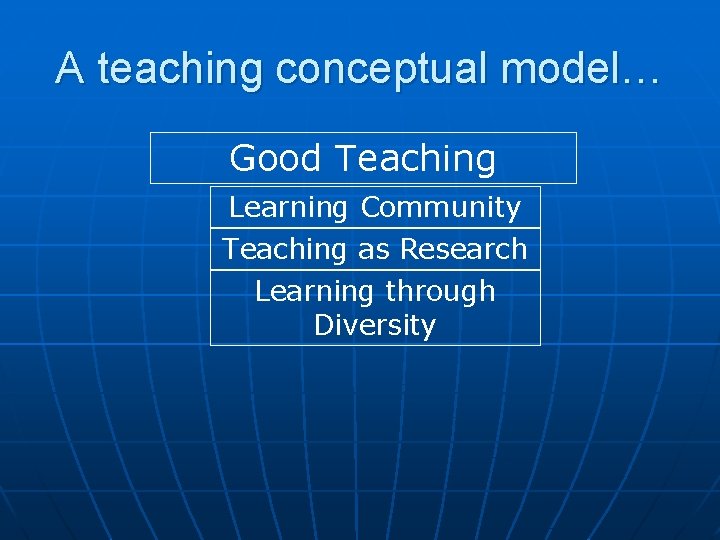 A teaching conceptual model…

Good Teaching

Learning Community

Teaching as Research

Learning through Diversity